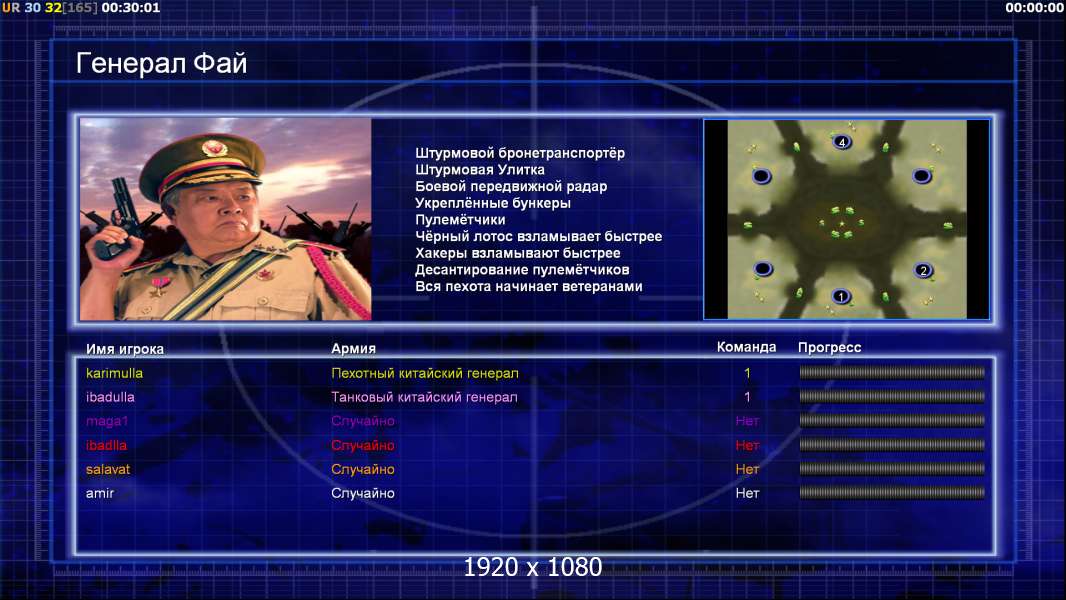 UR 30 32[165] 00:30:01

00:00:00

Генерал Фай

Штурмовой бронетранспортёр
Штурмовая Улитка
Боевой передвижной радар
Укреплённые бункеры
Пулемётчики
Чёрный лотос взламывает быстрее
Хакеры взламывают быстрее
Десантирование пулемётчиков
Вся пехота начинает ветеранами

4
2
1

| Имя игрока | Армия | Команда | Прогресс |
|---|---|---|---|
| karimulla | Пехотный китайский генерал | 1 | |
| ibadulla | Танковый китайский генерал | 1 | |
| maga1 | Случайно | Нет | |
| ibadlla | Случайно | Нет | |
| salavat | Случайно | Нет | |
| amir | Случайно | Нет | |

1920 x 1080